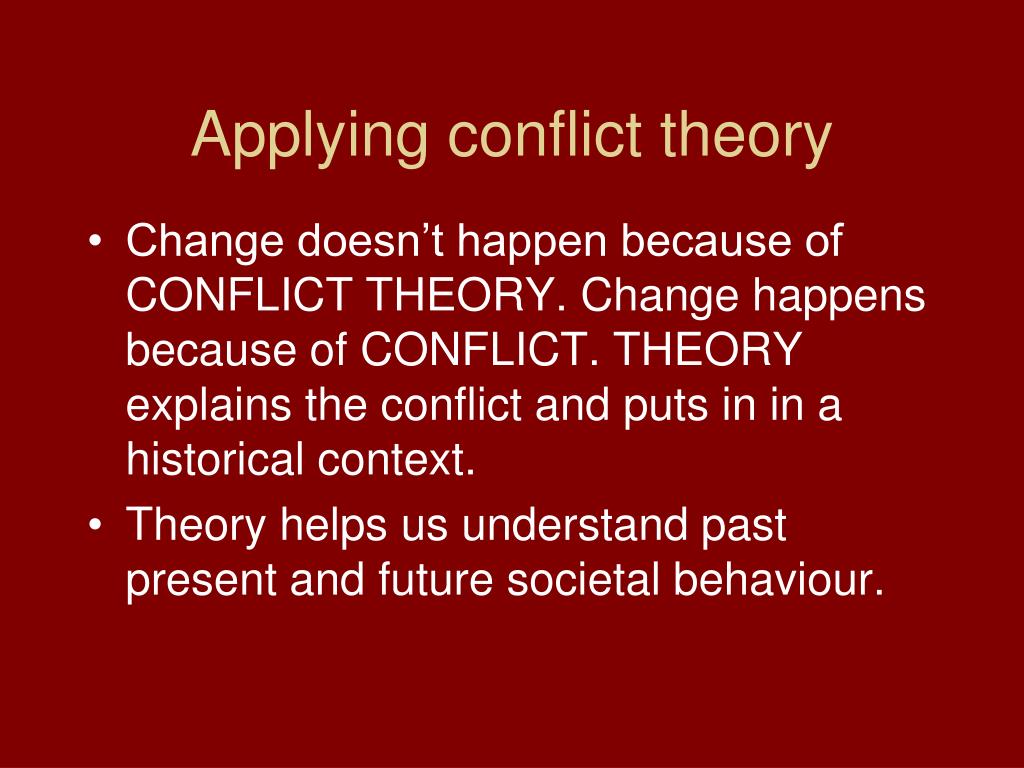 Applying conflict theory

• Change doesn’t happen because of CONFLICT THEORY. Change happens because of CONFLICT. THEORY explains the conflict and puts in in a historical context.
• Theory helps us understand past present and future societal behaviour.